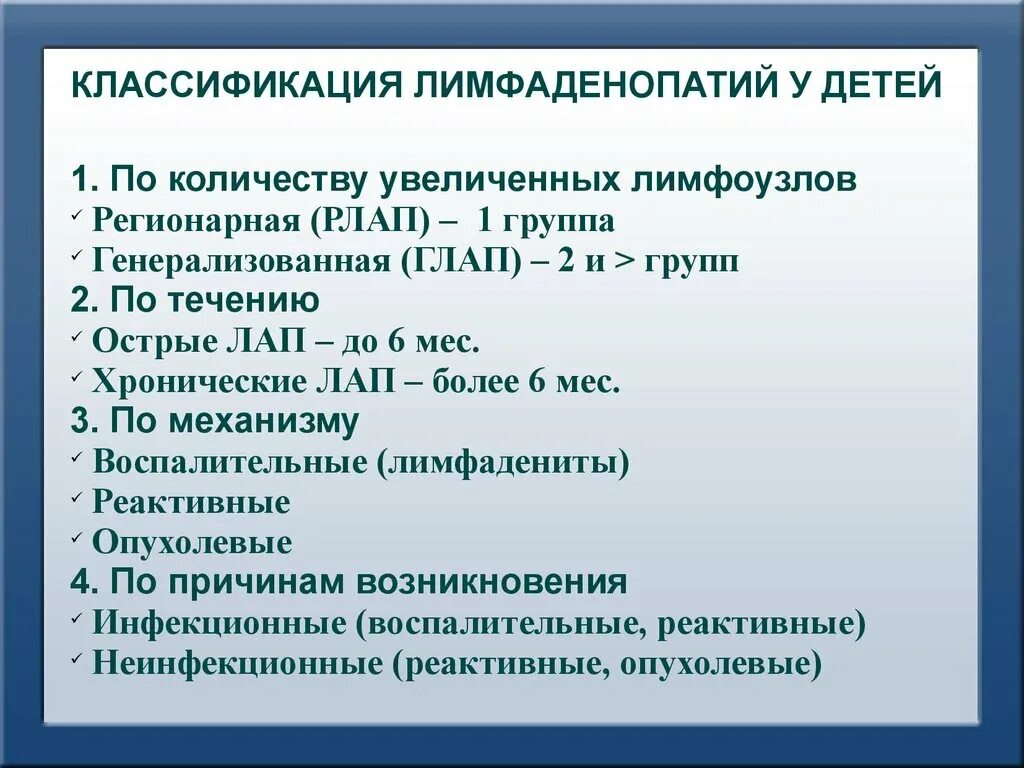 КЛАССИФИКАЦИЯ ЛИМФАДЕНОПАТИЙ У ДЕТЕЙ

1. По количеству увеличенных лимфоузлов
✓ Регионарная (РЛАП) – 1 группа
✓ Генерализованная (ГЛАП) – 2 и > групп
2. По течению
✓ Острые ЛАП – до 6 мес.
✓ Хронические ЛАП – более 6 мес.
3. По механизму
✓ Воспалительные (лимфадениты)
✓ Реактивные
✓ Опухолевые
4. По причинам возникновения
✓ Инфекционные (воспалительные, реактивные)
✓ Неинфекционные (реактивные, опухолевые)